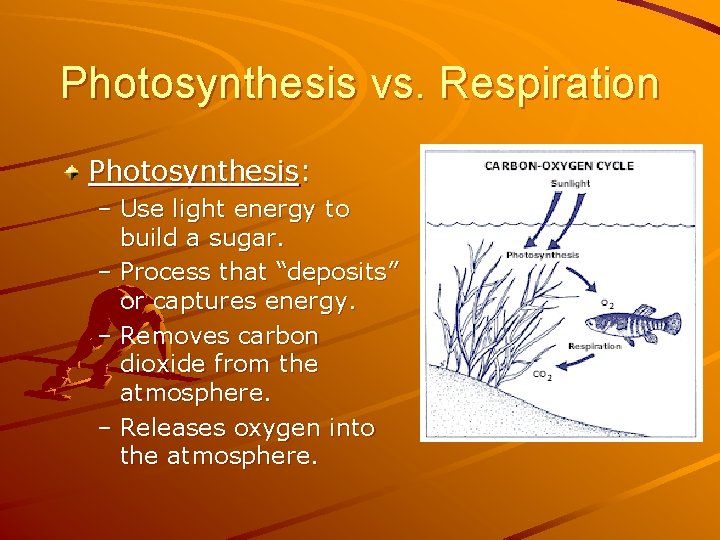 Photosynthesis vs. Respiration

Photosynthesis:

– Use light energy to build a sugar.
– Process that “deposits” or captures energy.
– Removes carbon dioxide from the atmosphere.
– Releases oxygen into the atmosphere.

CARBON-OXYGEN CYCLE
Sunlight
Photosynthesis
$O_2$
Respiration
$CO_2$